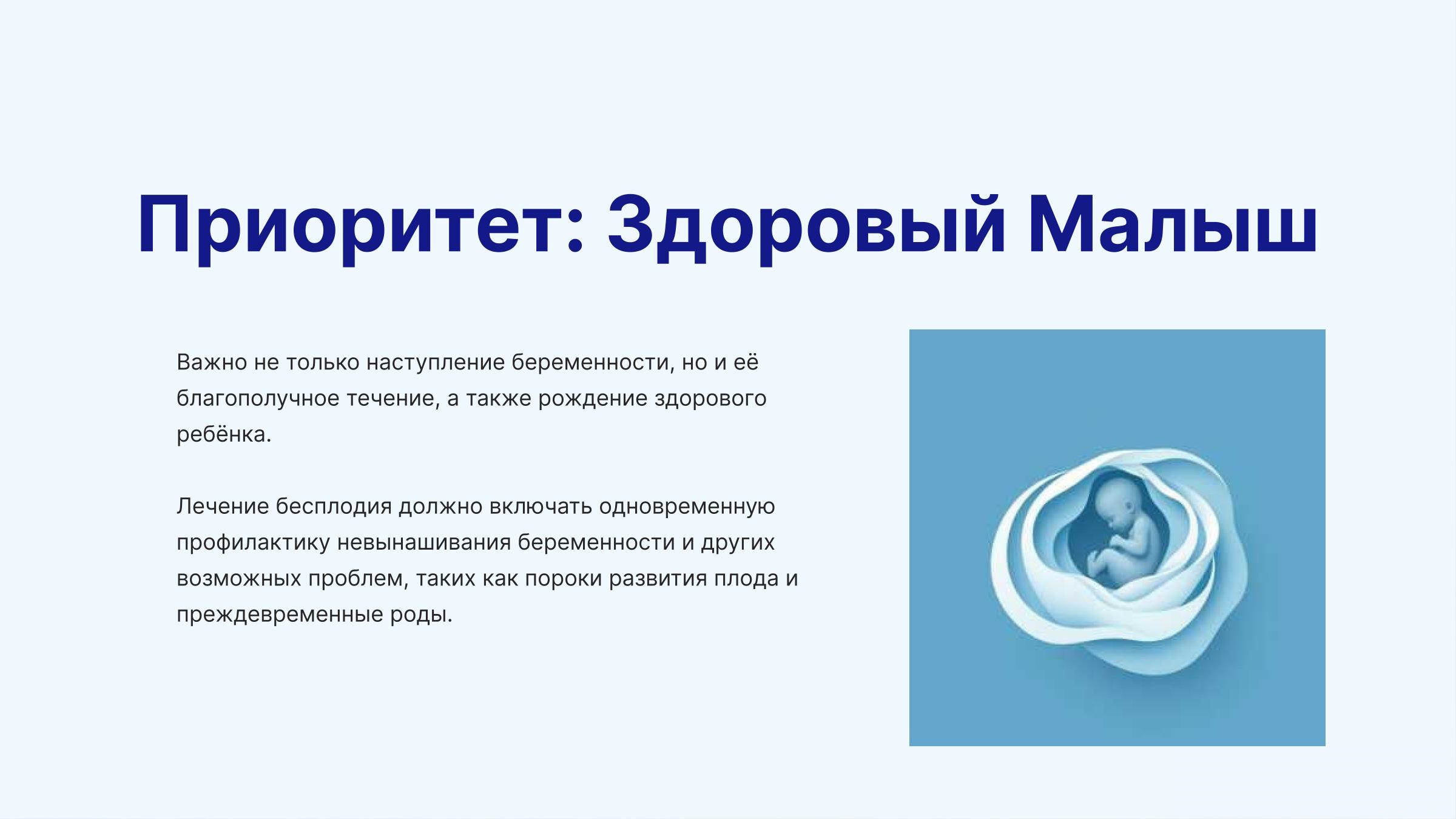 Приоритет: Здоровый Малыш

Важно не только наступление беременности, но и её благополучное течение, а также рождение здорового ребёнка.

Лечение бесплодия должно включать одновременную профилактику невынашивания беременности и других возможных проблем, таких как пороки развития плода и преждевременные роды.